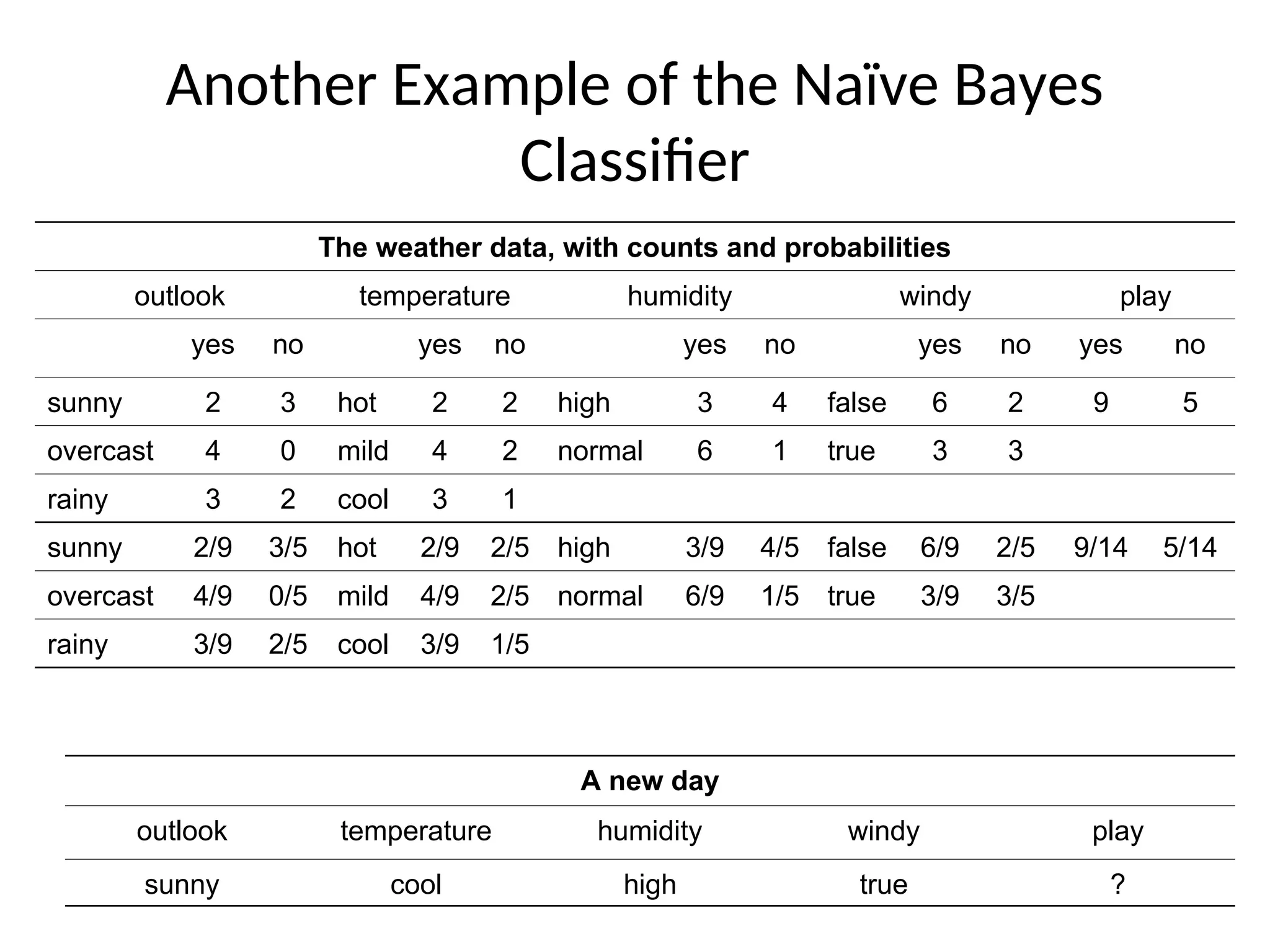 Another Example of the Naïve Bayes Classifier

The weather data, with counts and probabilities

| outlook | | | temperature | | | humidity | | | windy | | | play | |
|---|---|---|---|---|---|---|---|---|---|---|---|---|---|
| | yes | no | | yes | no | | yes | no | | yes | no | yes | no |
| sunny | 2 | 3 | hot | 2 | 2 | high | 3 | 4 | false | 6 | 2 | 9 | 5 |
| overcast | 4 | 0 | mild | 4 | 2 | normal | 6 | 1 | true | 3 | 3 | | |
| rainy | 3 | 2 | cool | 3 | 1 | | | | | | | | |
| sunny | 2/9 | 3/5 | hot | 2/9 | 2/5 | high | 3/9 | 4/5 | false | 6/9 | 2/5 | 9/14 | 5/14 |
| overcast | 4/9 | 0/5 | mild | 4/9 | 2/5 | normal | 6/9 | 1/5 | true | 3/9 | 3/5 | | |
| rainy | 3/9 | 2/5 | cool | 3/9 | 1/5 | | | | | | | | |

A new day

| outlook | temperature | humidity | windy | play |
|---|---|---|---|---|
| sunny | cool | high | true | ? |